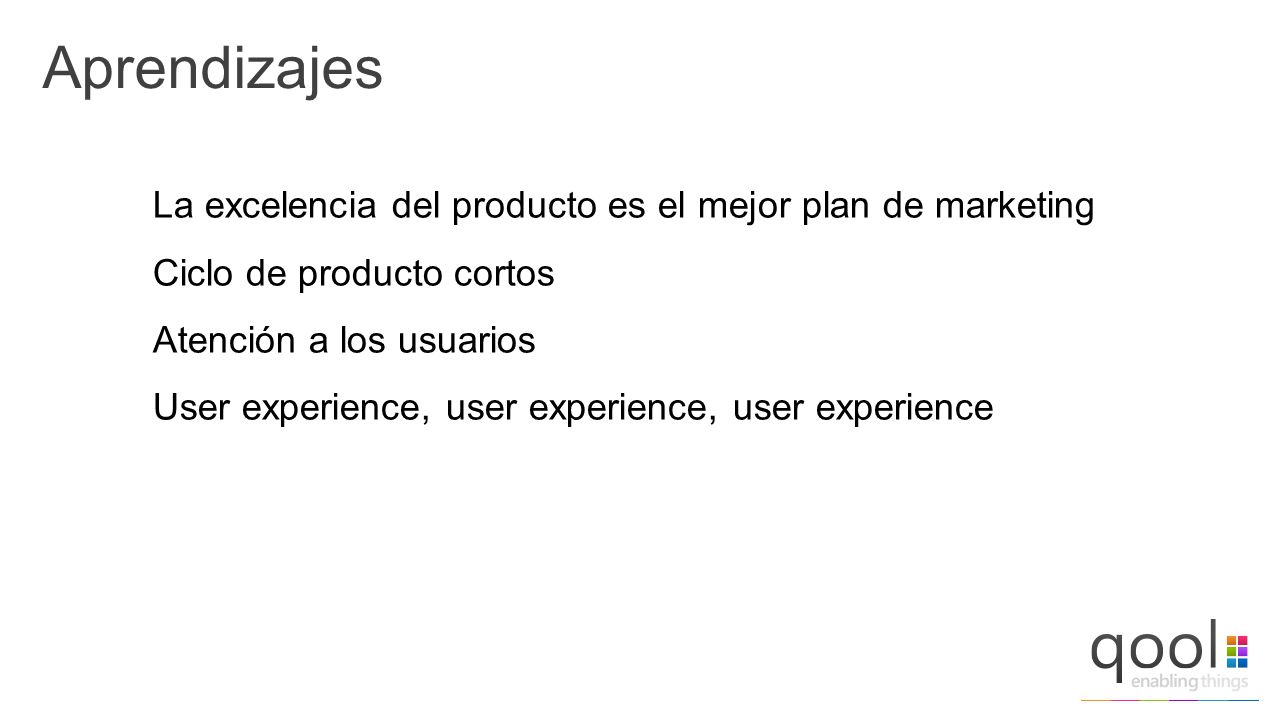 Aprendizajes

La excelencia del producto es el mejor plan de marketing

Ciclo de producto cortos

Atención a los usuarios

User experience, user experience, user experience

qool
enabling things